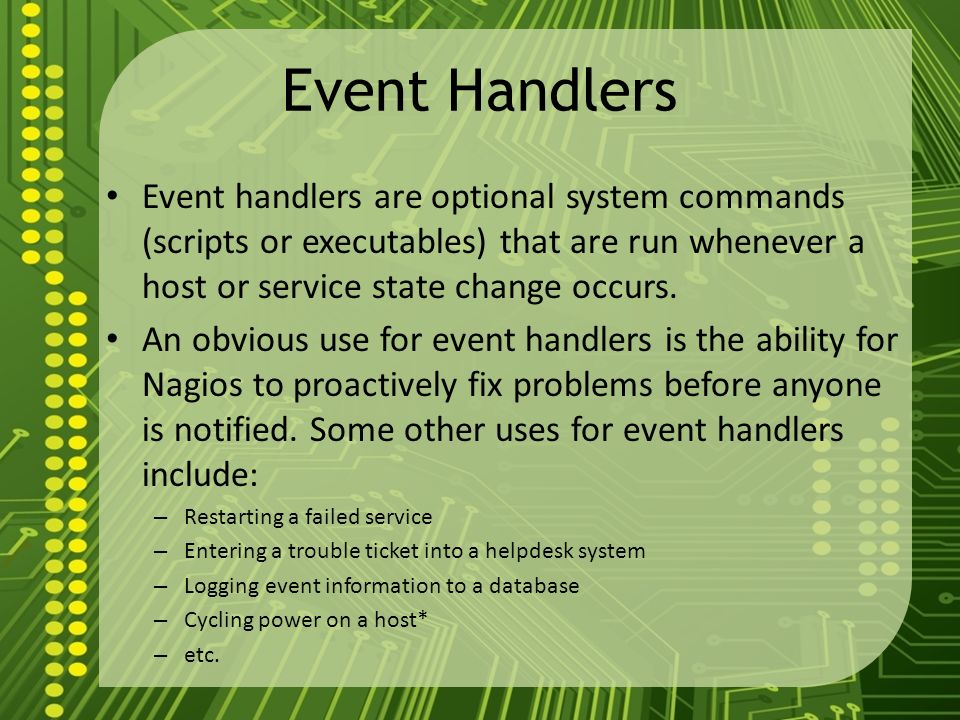 Event Handlers

• Event handlers are optional system commands (scripts or executables) that are run whenever a host or service state change occurs.

• An obvious use for event handlers is the ability for Nagios to proactively fix problems before anyone is notified. Some other uses for event handlers include:

– Restarting a failed service
– Entering a trouble ticket into a helpdesk system
– Logging event information to a database
– Cycling power on a host*
– etc.